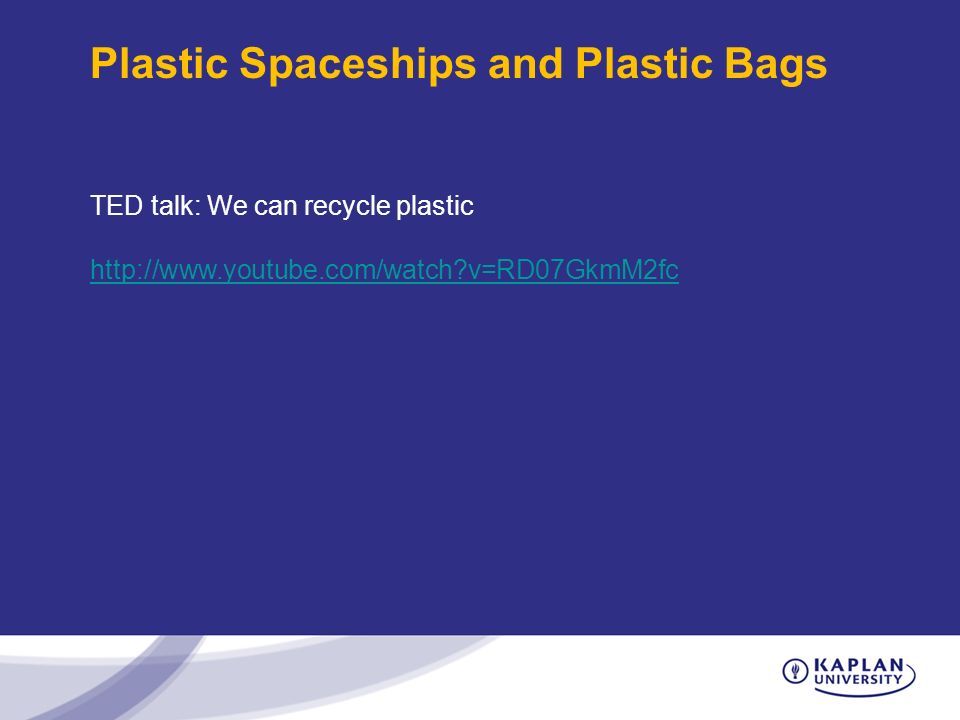 Plastic Spaceships and Plastic Bags

TED talk: We can recycle plastic

http://www.youtube.com/watch?v=RD07GkmM2fc

KAPLAN UNIVERSITY